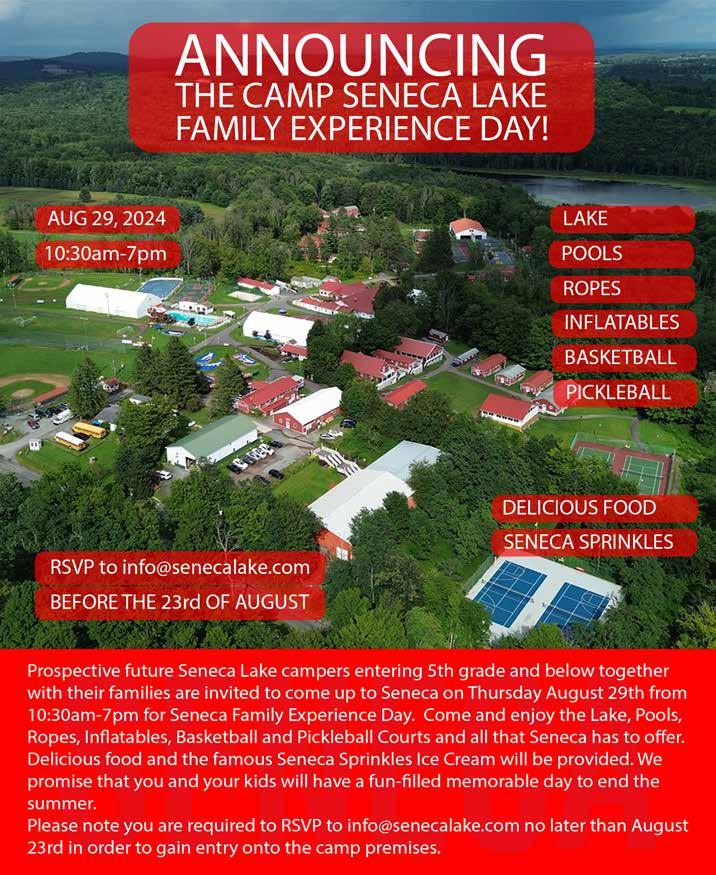 ANNOUNCING
THE CAMP SENECA LAKE
FAMILY EXPERIENCE DAY!

AUG 29, 2024

10:30am-7pm

LAKE

POOLS

ROPES

INFLATABLES

BASKETBALL

PICKLEBALL

DELICIOUS FOOD

SENECA SPRINKLES

RSVP to info@senecalake.com

BEFORE THE 23rd OF AUGUST

Prospective future Seneca Lake campers entering 5th grade and below together with their families are invited to come up to Seneca on Thursday August 29th from 10:30am-7pm for Seneca Family Experience Day. Come and enjoy the Lake, Pools, Ropes, Inflatables, Basketball and Pickleball Courts and all that Seneca has to offer. Delicious food and the famous Seneca Sprinkles Ice Cream will be provided. We promise that you and your kids will have a fun-filled memorable day to end the summer.
Please note you are required to RSVP to info@senecalake.com no later than August 23rd in order to gain entry onto the camp premises.